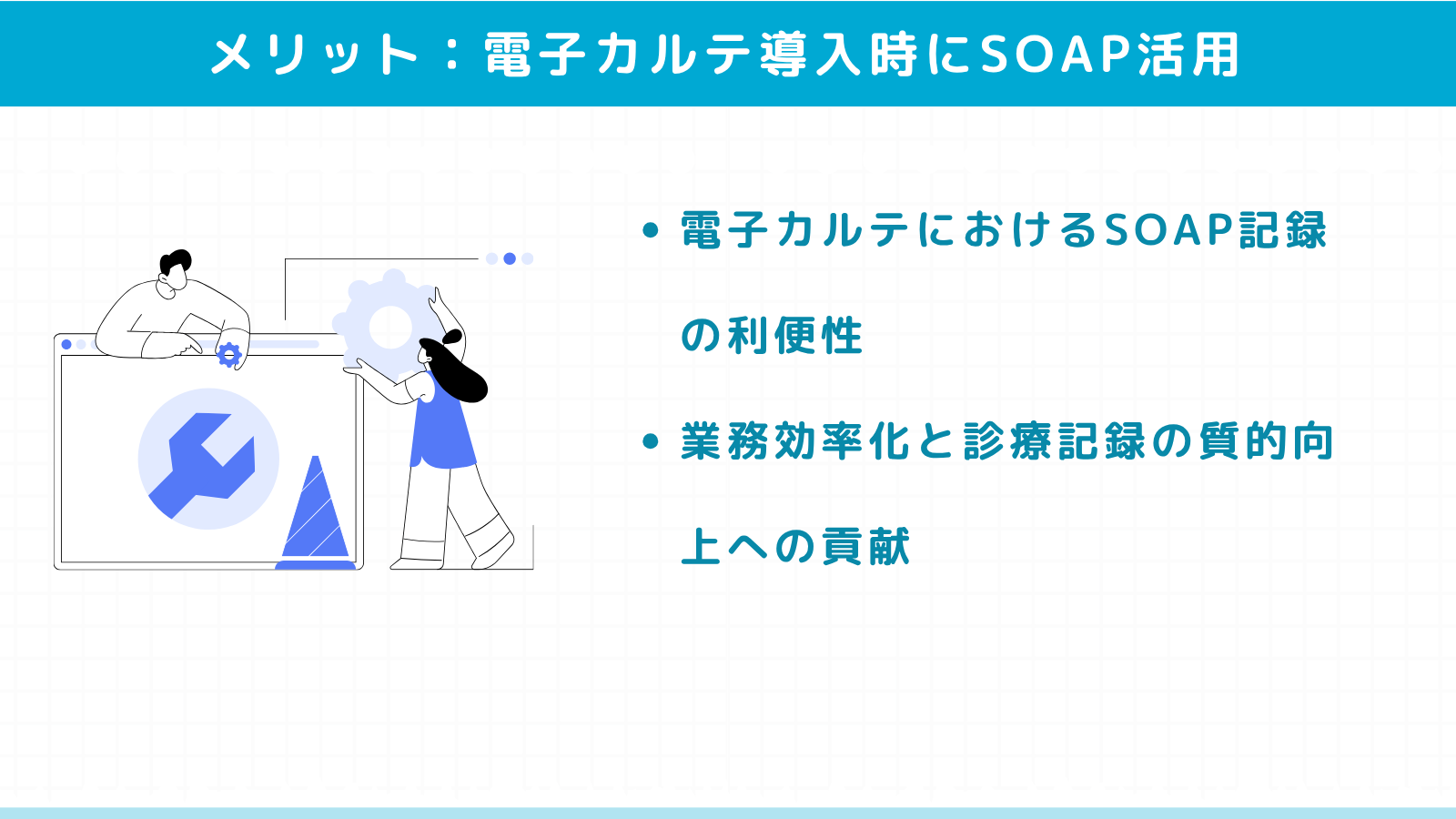 メリット：電子カルテ導入時にSOAP活用

• 電子カルテにおけるSOAP記録の利便性

• 業務効率化と診療記録の質的向上への貢献